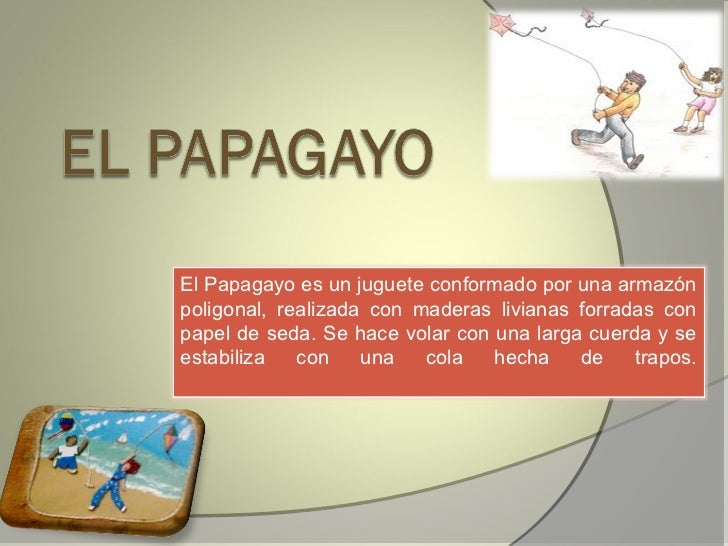 EL PAPAGAYO

El Papagayo es un juguete conformado por una armazón poligonal, realizada con maderas livianas forradas con papel de seda. Se hace volar con una larga cuerda y se estabiliza con una cola hecha de trapos.